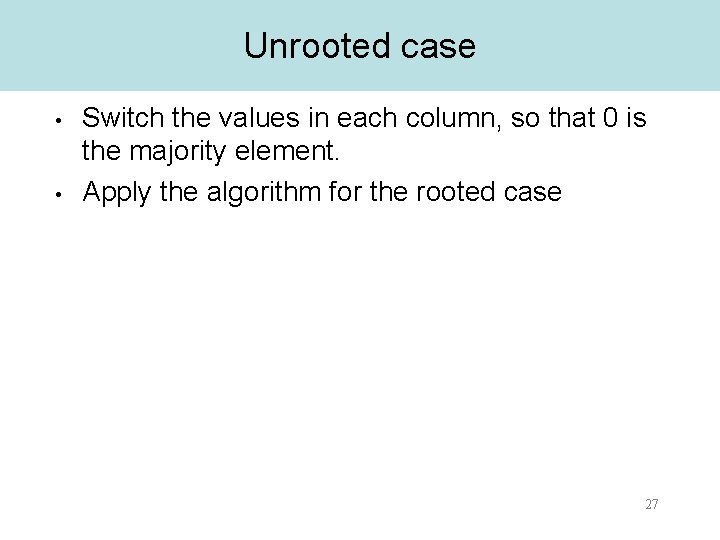 Unrooted case

• Switch the values in each column, so that 0 is the majority element.

• Apply the algorithm for the rooted case

27